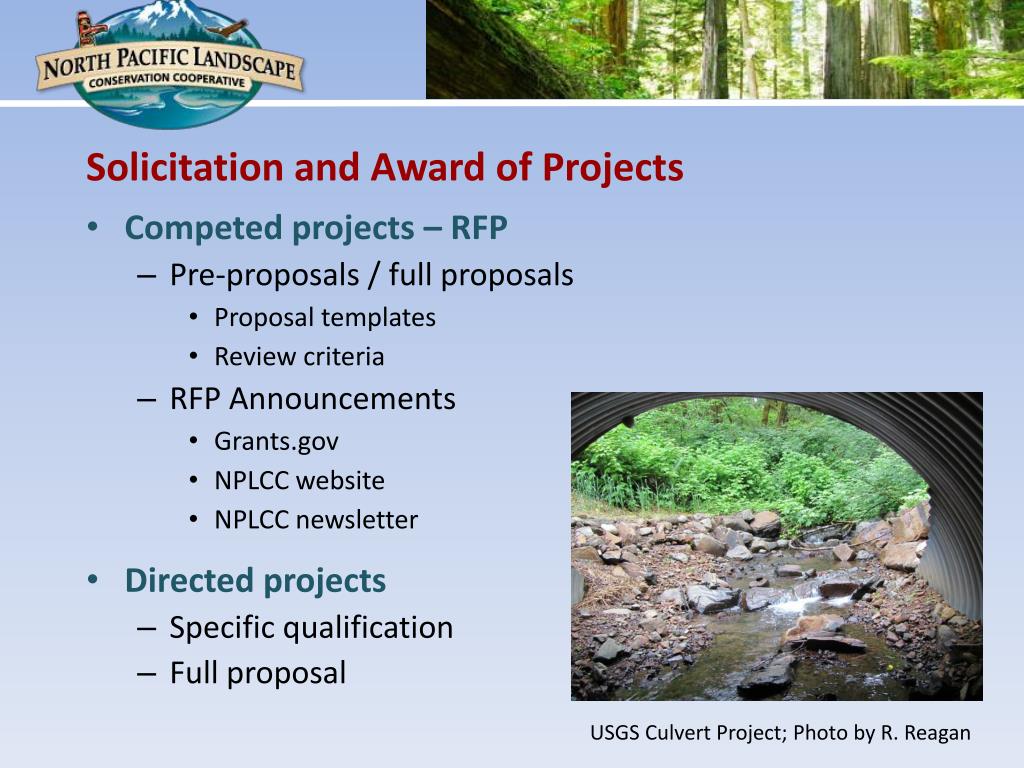 NORTH PACIFIC LANDSCAPE
CONSERVATION COOPERATIVE

Solicitation and Award of Projects

• Competed projects – RFP
– Pre-proposals / full proposals
• Proposal templates
• Review criteria
– RFP Announcements
• Grants.gov
• NPLCC website
• NPLCC newsletter

• Directed projects
– Specific qualification
– Full proposal

USGS Culvert Project; Photo by R. Reagan